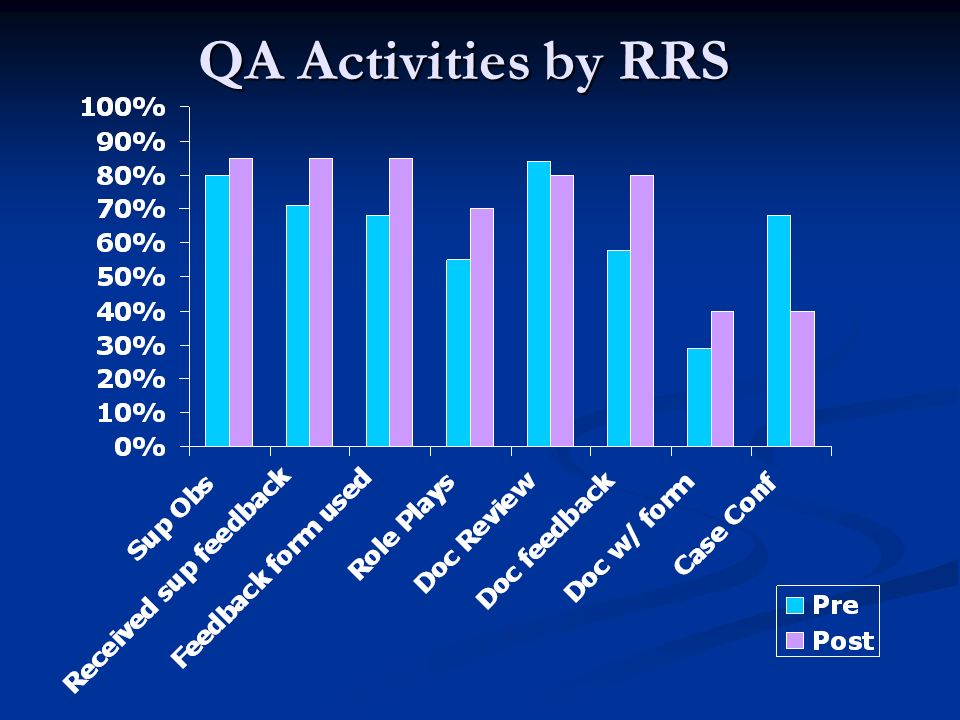 QA Activities by RRS

100%
90%
80%
70%
60%
50%
40%
30%
20%
10%
0%

Sup Obs
Received sup feedback
Feedback form used
Role Plays
Doc Review
Doc feedback
Doc w/ form
Case Conf

Pre
Post